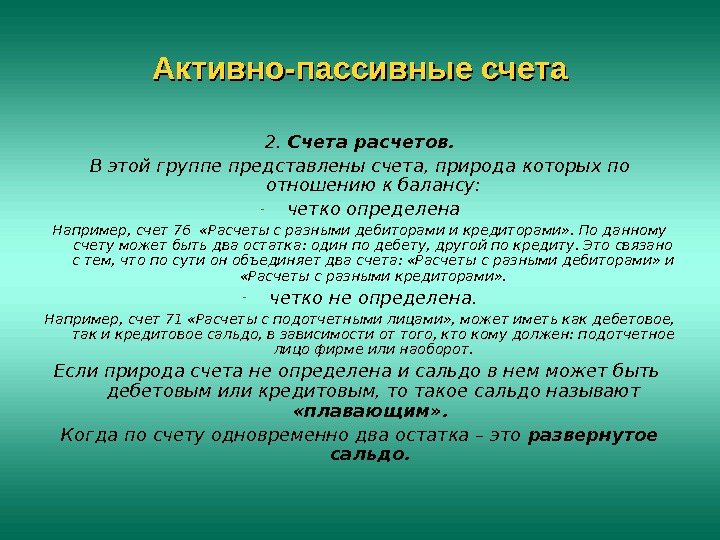 Активно-пассивные счета

2. Счета расчетов.

В этой группе представлены счета, природа которых по отношению к балансу:

- четко определена

Например, счет 76 «Расчеты с разными дебиторами и кредиторами». По данному счету может быть два остатка: один по дебету, другой по кредиту. Это связано с тем, что по сути он объединяет два счета: «Расчеты с разными дебиторами» и «Расчеты с разными кредиторами».

- четко не определена.

Например, счет 71 «Расчеты с подотчетными лицами», может иметь как дебетовое, так и кредитовое сальдо, в зависимости от того, кто кому должен: подотчетное лицо фирме или наоборот.

Если природа счета не определена и сальдо в нем может быть дебетовым или кредитовым, то такое сальдо называют «плавающим».

Когда по счету одновременно два остатка – это развернутое сальдо.